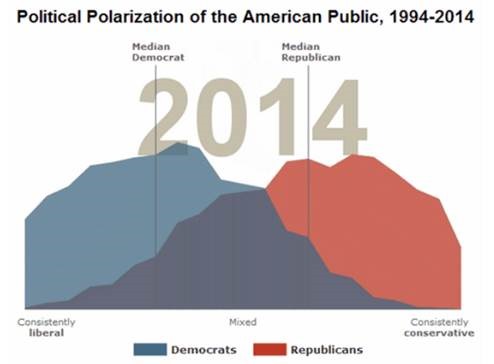 Political Polarization of the American Public, 1994-2014

Median Democrat

Median Republican

2014

Consistently liberal

Mixed

Consistently conservative

Democrats

Republicans